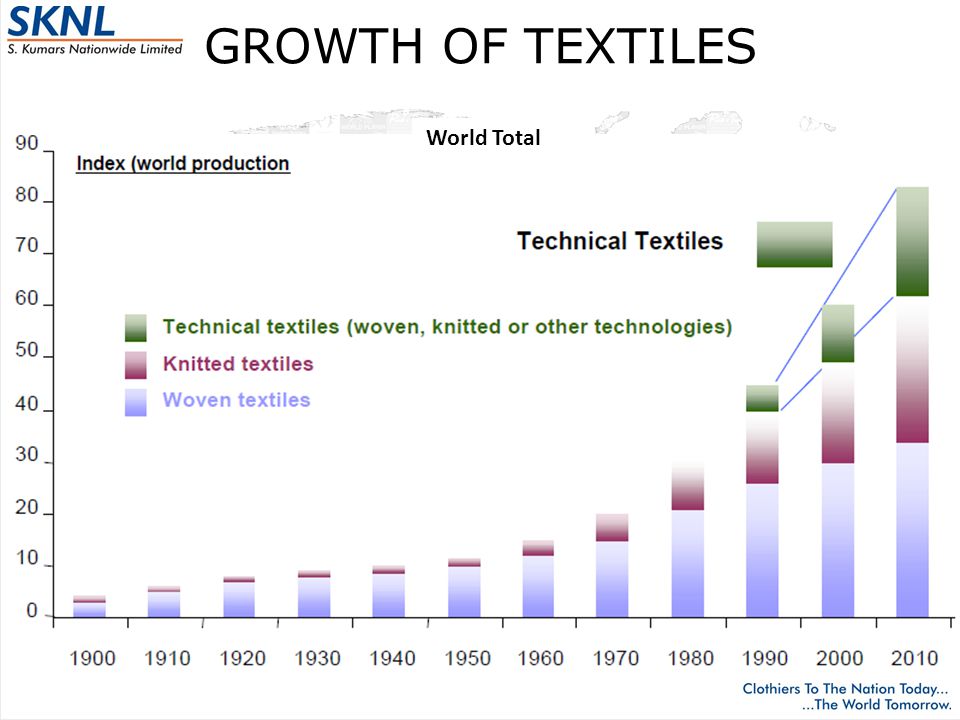 SKNL
S. Kumars Nationwide Limited

GROWTH OF TEXTILES

World Total

Index (world production

Technical Textiles

Technical textiles (woven, knitted or other technologies)
Knitted textiles
Woven textiles

90
80
70
60
50
40
30
20
10
0

1900 1910 1920 1930 1940 1950 1960 1970 1980 1990 2000 2010

Clothiers To The Nation Today...
...The World Tomorrow.